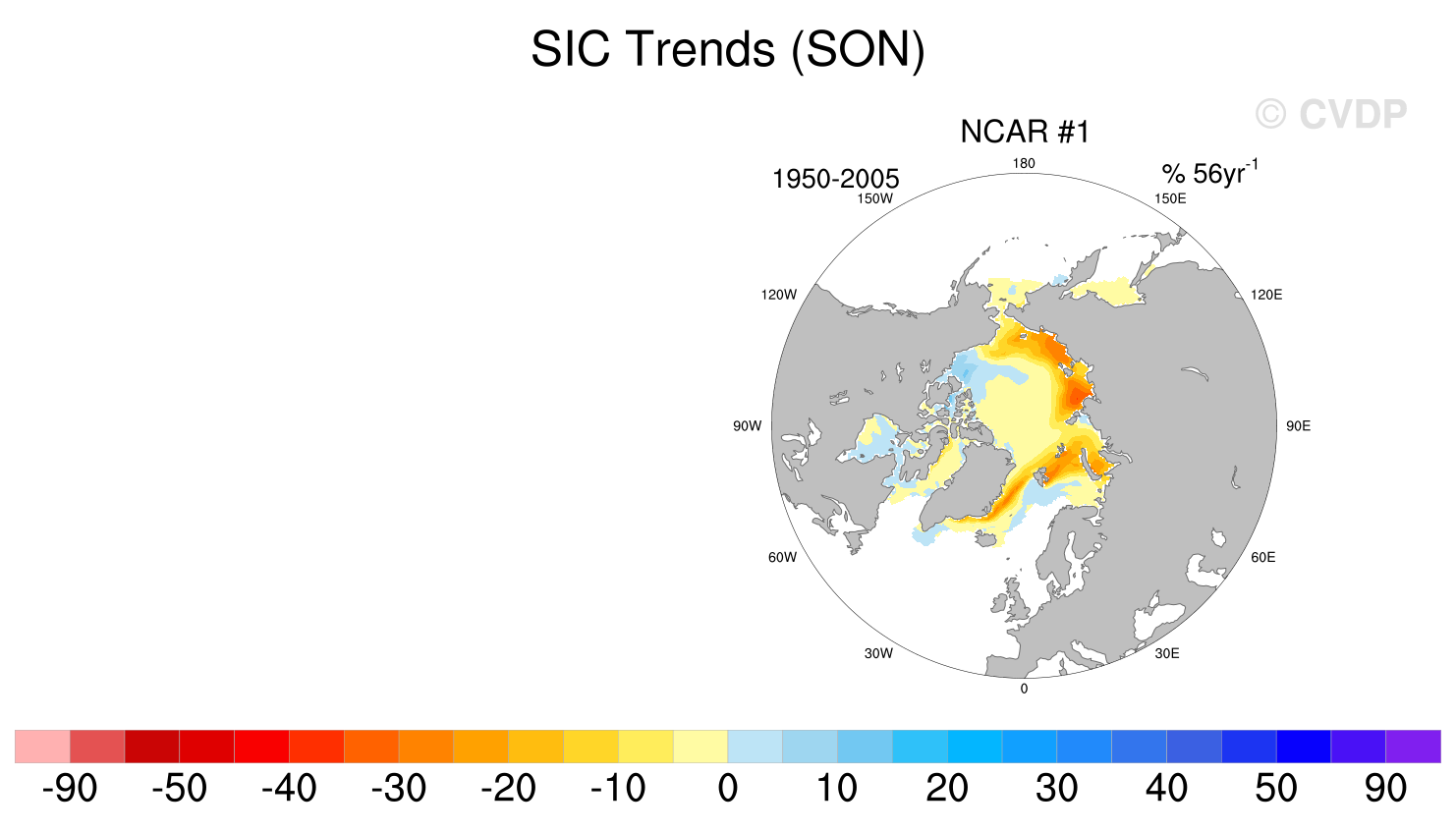 SIC Trends (SON)

© CVDP

NCAR #1

1950-2005

% 56yr$^{-1}$

180
150W
150E
120W
120E
90W
90E
60W
60E
30W
30E
0

-90 -50 -40 -30 -20 -10 0 10 20 30 40 50 90